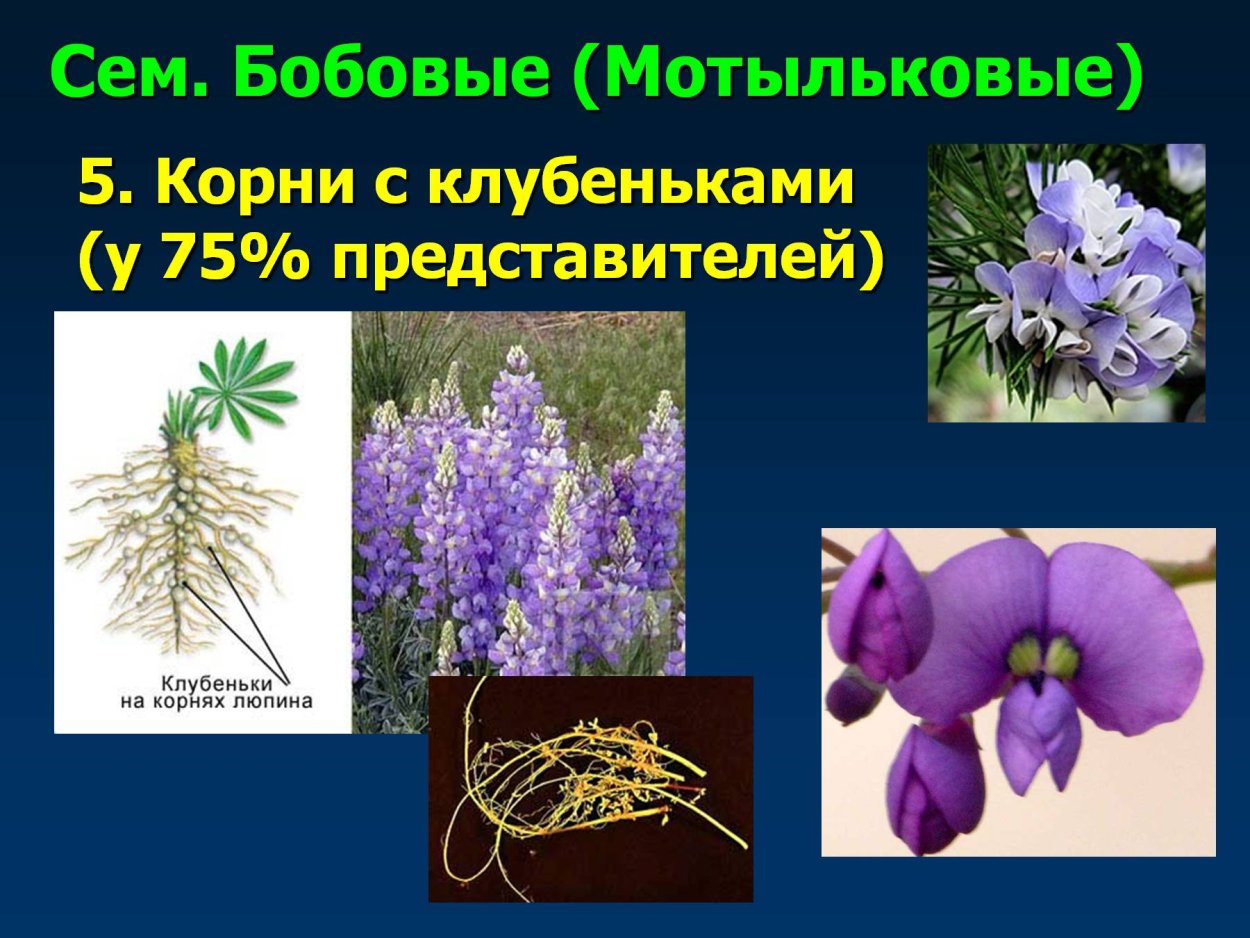 Сем. Бобовые (Мотыльковые)

5. Корни с клубеньками (у 75% представителей)

Клубеньки
на корнях люпина